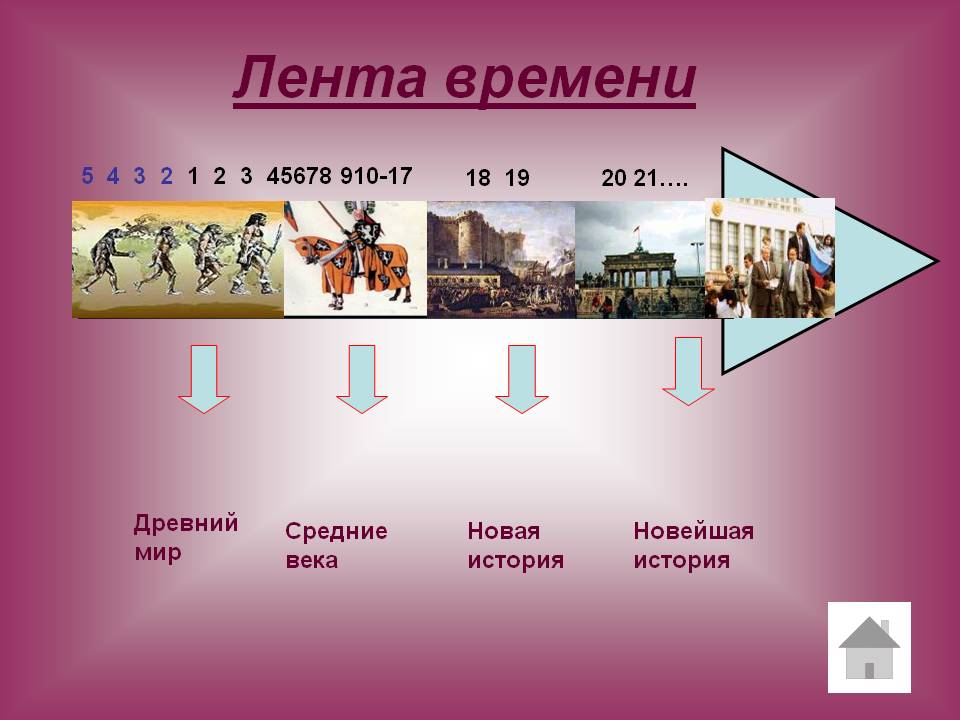 Лента времени

5 4 3 2 1 2 3 45678 910-17 18 19 20 21….

Древний мир

Средние века

Новая история

Новейшая история